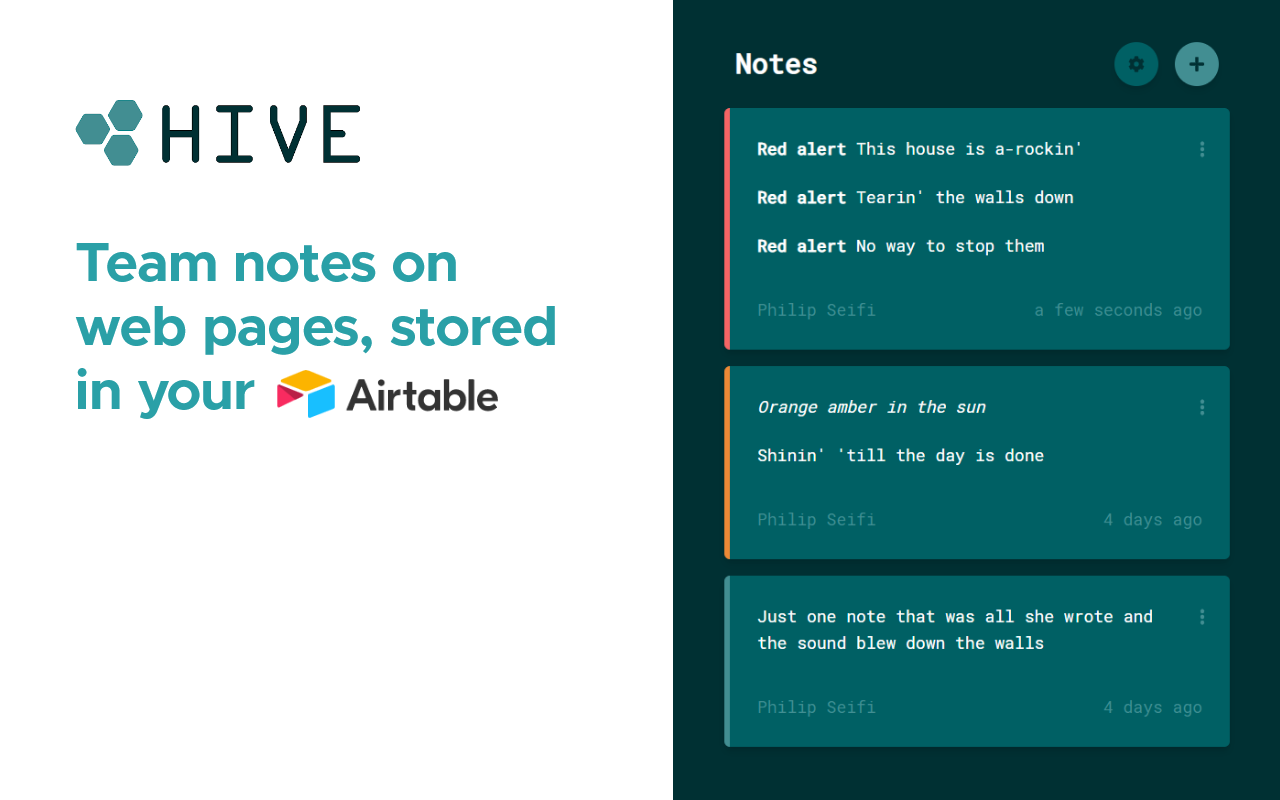 HIVE

Team notes on web pages, stored in your Airtable

Notes

Red alert This house is a-rockin'

Red alert Tearin' the walls down

Red alert No way to stop them

Philip Seifi a few seconds ago

Orange amber in the sun

Shinin' 'till the day is done

Philip Seifi 4 days ago

Just one note that was all she wrote and the sound blew down the walls

Philip Seifi 4 days ago